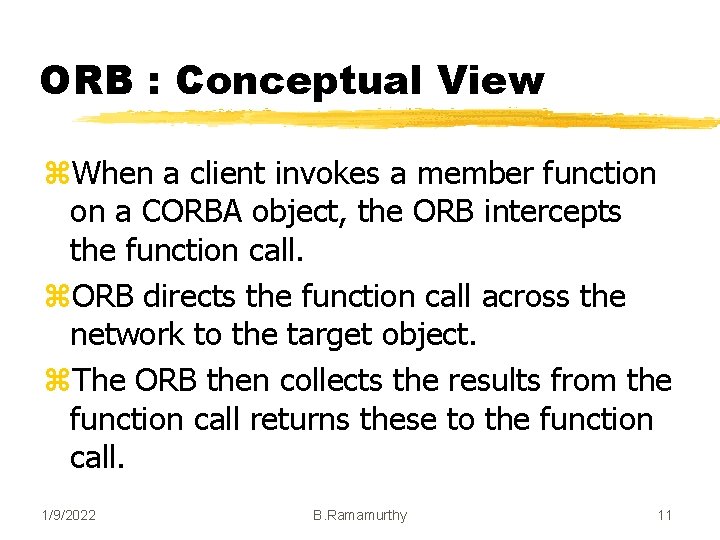 ORB : Conceptual View

⌘When a client invokes a member function on a CORBA object, the ORB intercepts the function call.

⌘ORB directs the function call across the network to the target object.

⌘The ORB then collects the results from the function call returns these to the function call.

1/9/2022 B.Ramamurthy 11